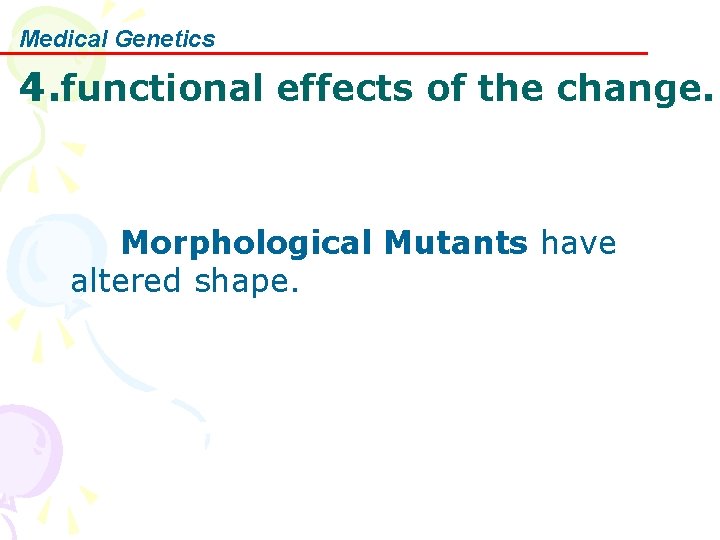 Medical Genetics

4.functional effects of the change.

Morphological Mutants have altered shape.